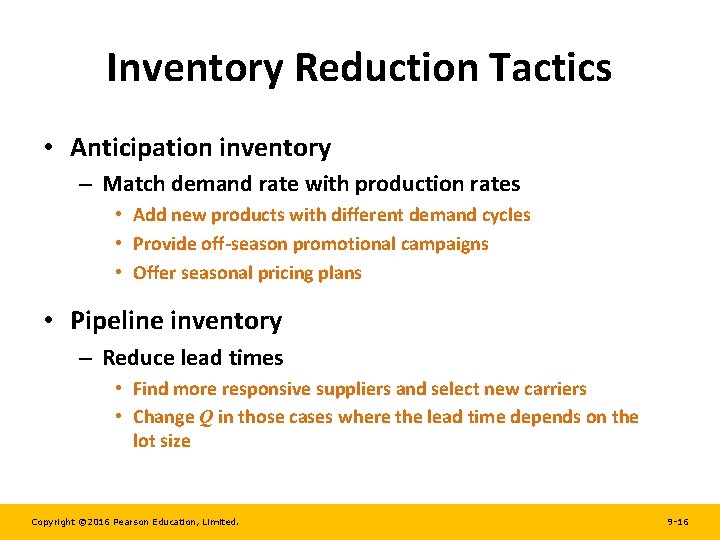 Inventory Reduction Tactics

• Anticipation inventory
 – Match demand rate with production rates
  • Add new products with different demand cycles
  • Provide off-season promotional campaigns
  • Offer seasonal pricing plans

• Pipeline inventory
 – Reduce lead times
  • Find more responsive suppliers and select new carriers
  • Change $Q$ in those cases where the lead time depends on the lot size

Copyright ©2016 Pearson Education, Limited. 9-16